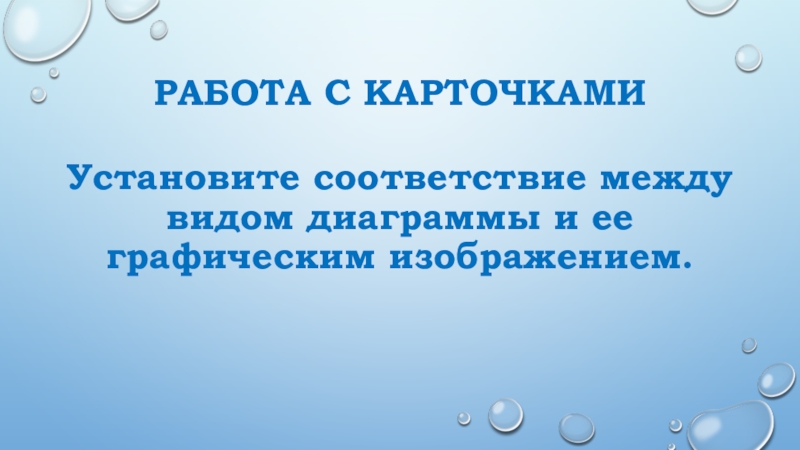 РАБОТА С КАРТОЧКАМИ

Установите соответствие между видом диаграммы и ее графическим изображением.